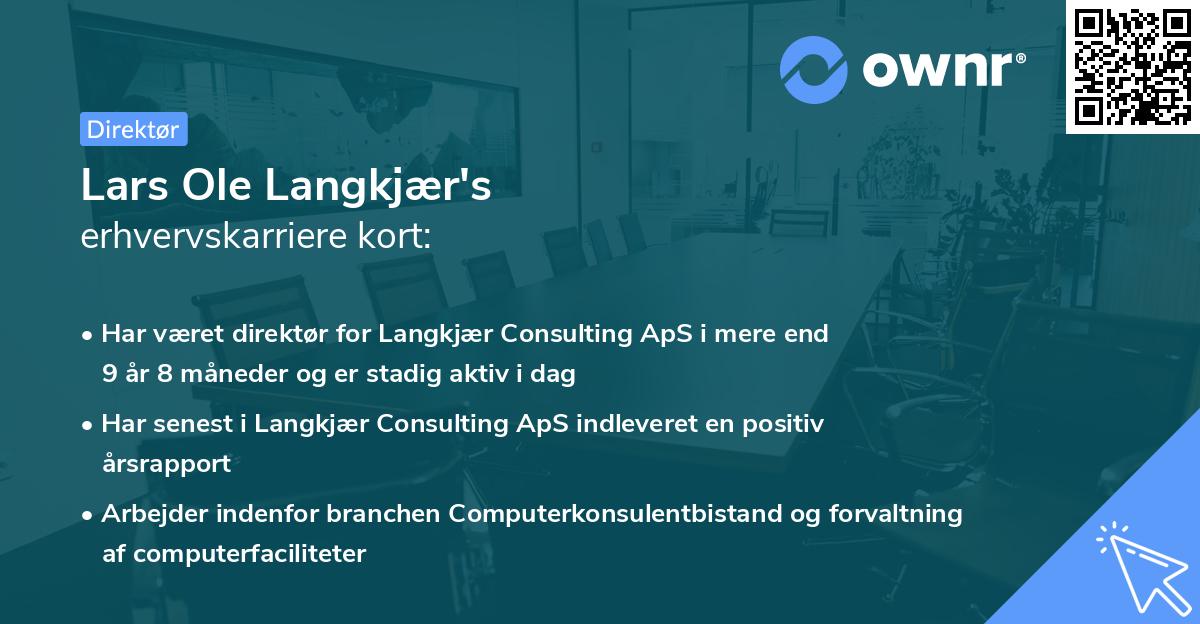 ownr®

Direktør

Lars Ole Langkjær's
erhvervskarriere kort:

• Har været direktør for Langkjær Consulting ApS i mere end 9 år 8 måneder og er stadig aktiv i dag

• Har senest i Langkjær Consulting ApS indleveret en positiv årsrapport

• Arbejder indenfor branchen Computerkonsulentbistand og forvaltning af computerfaciliteter